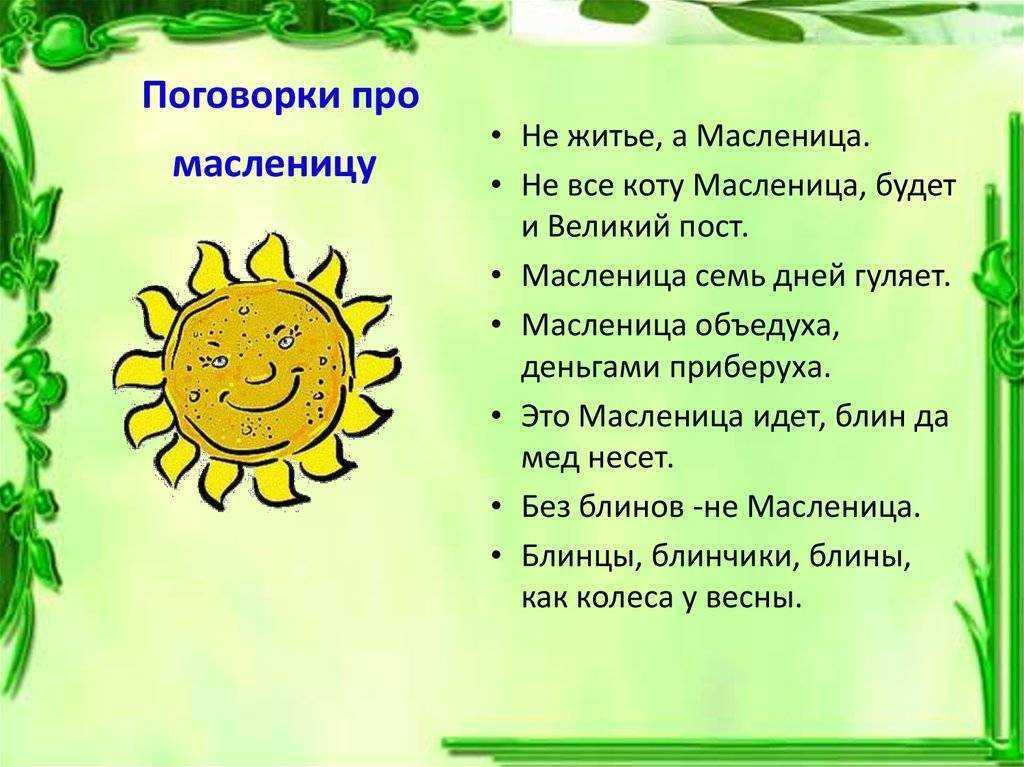 Поговорки про масленицу

• Не житье, а Масленица.
• Не все коту Масленица, будет и Великий пост.
• Масленица семь дней гуляет.
• Масленица объедуха, деньгами приберуха.
• Это Масленица идет, блин да мед несет.
• Без блинов -не Масленица.
• Блинцы, блинчики, блины, как колеса у весны.